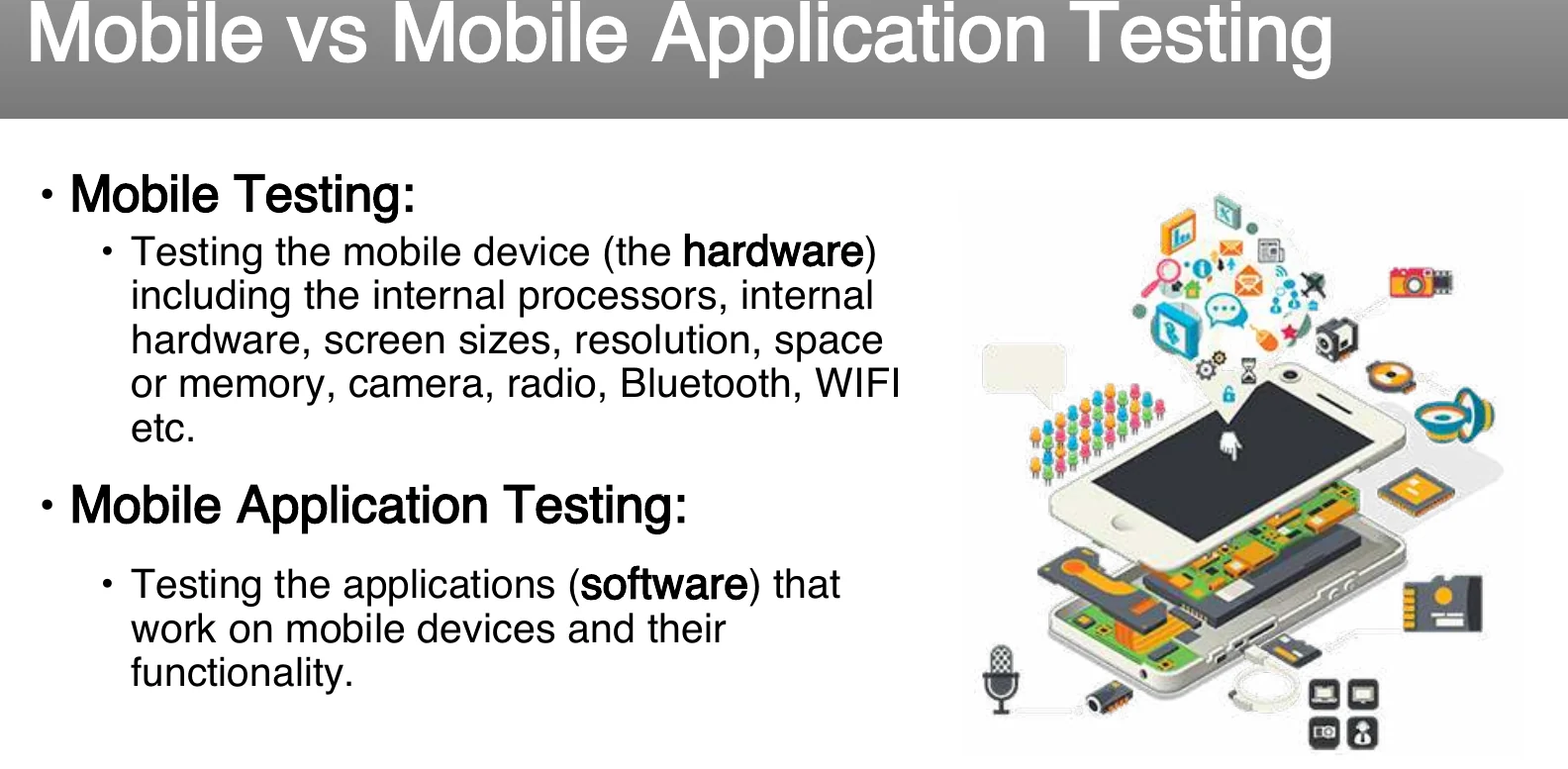 Mobile vs Mobile Application Testing

• Mobile Testing:

• Testing the mobile device (the hardware) including the internal processors, internal hardware, screen sizes, resolution, space or memory, camera, radio, Bluetooth, WIFI etc.

• Mobile Application Testing:

• Testing the applications (software) that work on mobile devices and their functionality.